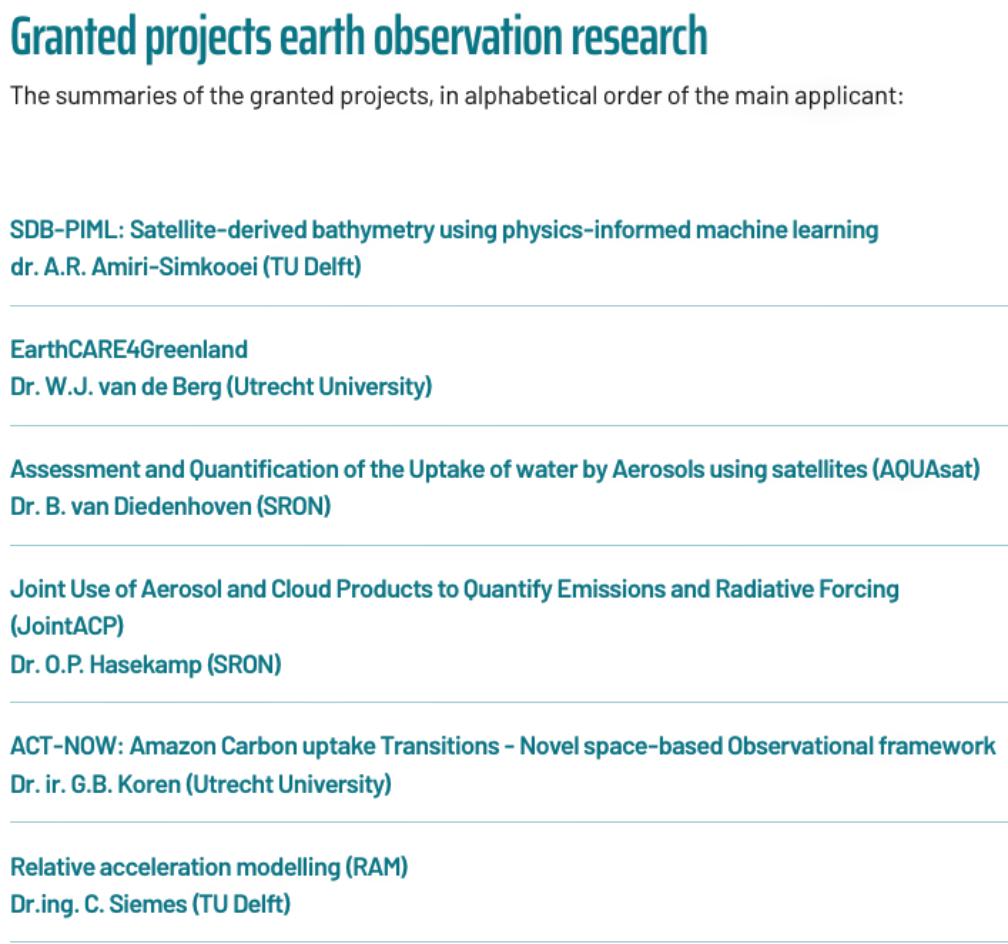 Granted projects earth observation research

The summaries of the granted projects, in alphabetical order of the main applicant:

SDB-PIML: Satellite-derived bathymetry using physics-informed machine learning
dr. A.R. Amiri-Simkooei (TU Delft)

EarthCARE4Greenland
Dr. W.J. van de Berg (Utrecht University)

Assessment and Quantification of the Uptake of water by Aerosols using satellites (AQUAsat)
Dr. B. van Diedenhoven (SRON)

Joint Use of Aerosol and Cloud Products to Quantify Emissions and Radiative Forcing (JointACP)
Dr. O.P. Hasekamp (SRON)

ACT-NOW: Amazon Carbon uptake Transitions - Novel space-based Observational framework
Dr. ir. G.B. Koren (Utrecht University)

Relative acceleration modelling (RAM)
Dr.ing. C. Siemes (TU Delft)